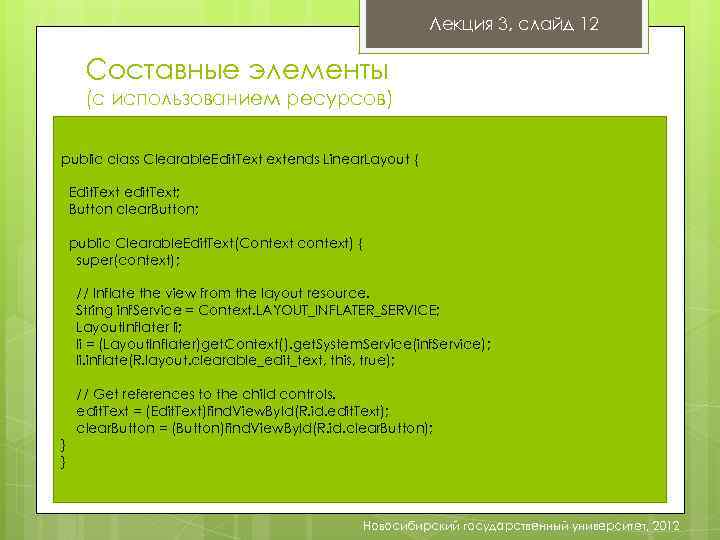 Лекция 3, слайд 12

Составные элементы
(с использованием ресурсов)

public class ClearableEditText extends LinearLayout {

EditText editText;
Button clearButton;

public ClearableEditText(Context context) {
super(context);

// Inflate the view from the layout resource.
String infService = Context.LAYOUT_INFLATER_SERVICE;
LayoutInflater li;
li = (LayoutInflater)getContext().getSystemService(infService);
li.inflate(R.layout.clearable_edit_text, this, true);

// Get references to the child controls.
editText = (EditText)findViewById(R.id.editText);
clearButton = (Button)findViewById(R.id.clearButton);
}
}

Новосибирский государственный университет, 2012